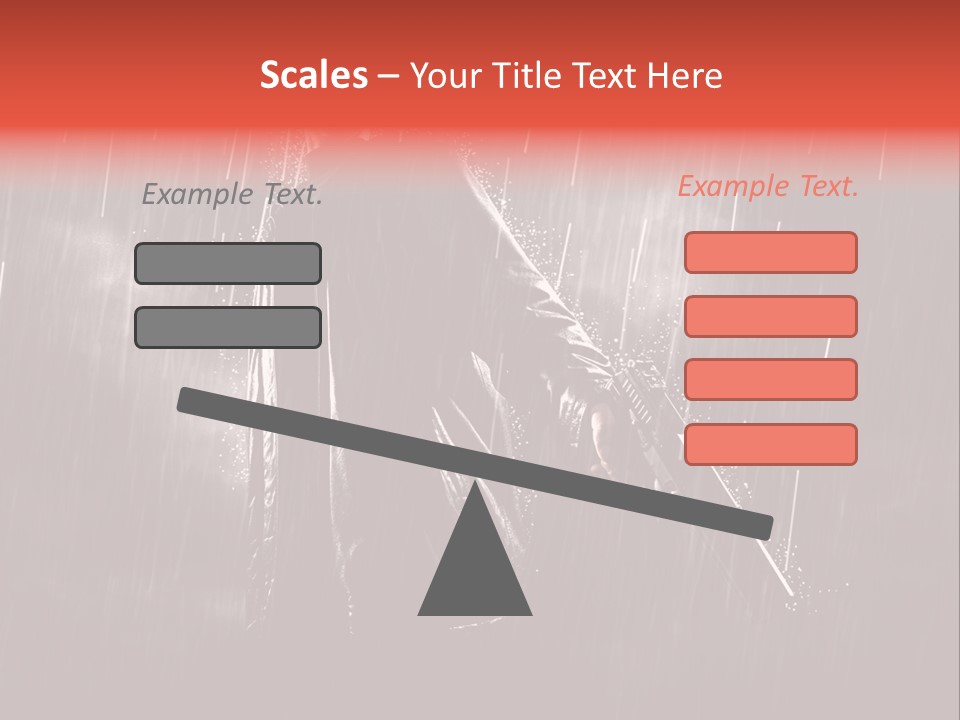 Scales – Your Title Text Here

Example Text.

Example Text.